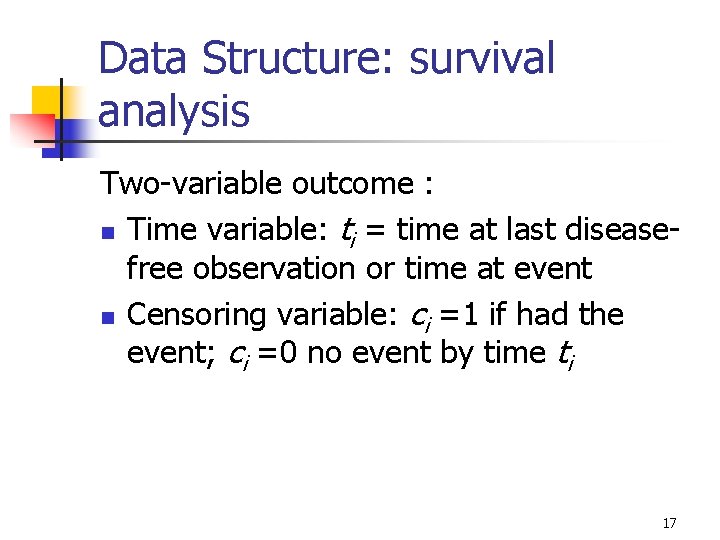 Data Structure: survival analysis

Two-variable outcome :

- Time variable: $t_i$ = time at last disease-free observation or time at event
- Censoring variable: $c_i$ =1 if had the event; $c_i$ =0 no event by time $t_i$

17